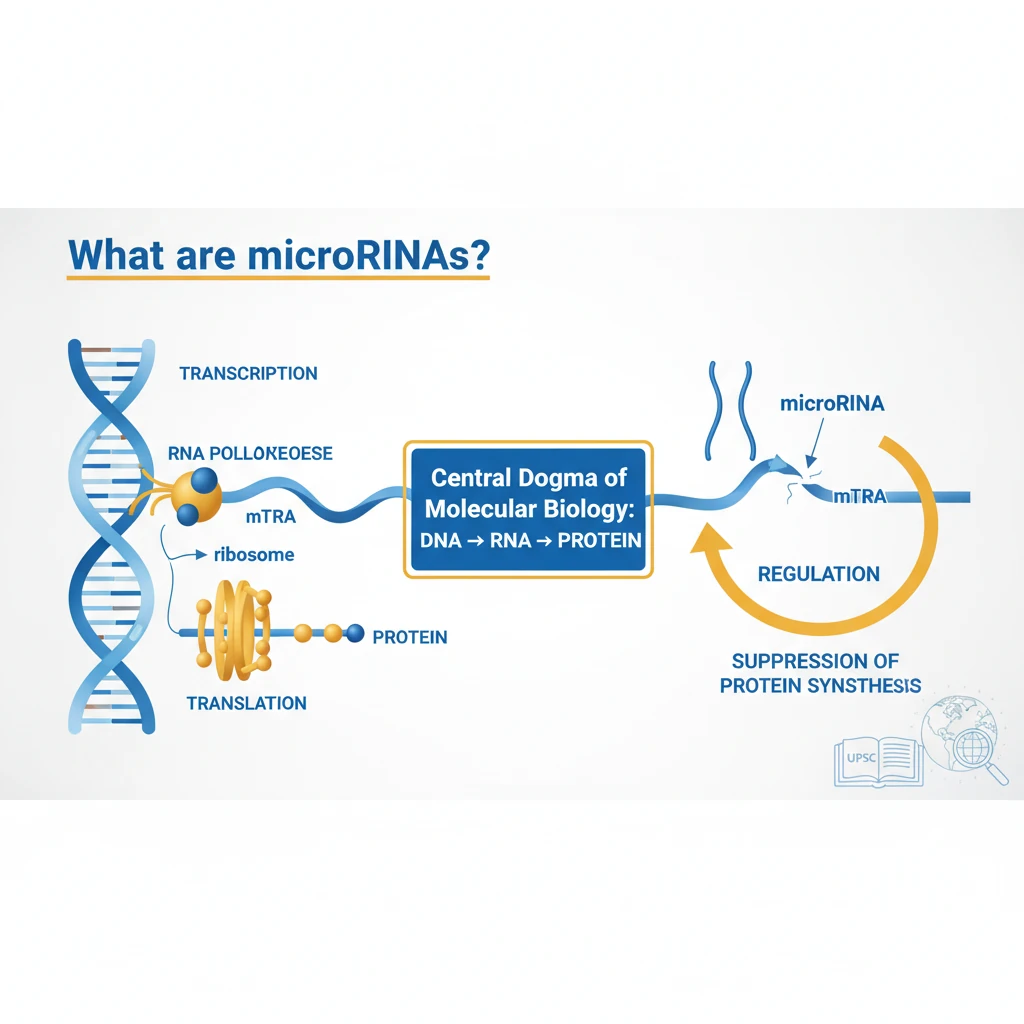 What are microRINAs?

TRANSCRIPTION

RNA POLLOKEOESE

mTRA

ribosome

PROTEIN

TRANSLATION

Central Dogma of Molecular Biology: DNA → RNA → PROTEIN

microRINA

mTRA

REGULATION

SUPPRESSION OF PROTEIN SYNTHESIS

UPSC